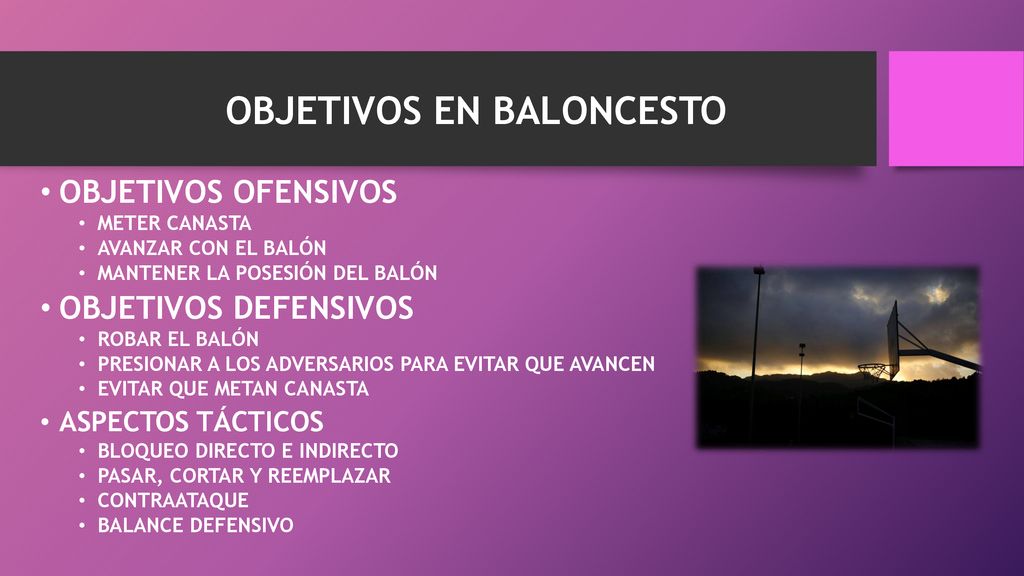 OBJETIVOS EN BALONCESTO

• OBJETIVOS OFENSIVOS
  • METER CANASTA
  • AVANZAR CON EL BALÓN
  • MANTENER LA POSESIÓN DEL BALÓN
• OBJETIVOS DEFENSIVOS
  • ROBAR EL BALÓN
  • PRESIONAR A LOS ADVERSARIOS PARA EVITAR QUE AVANCEN
  • EVITAR QUE METAN CANASTA
• ASPECTOS TÁCTICOS
  • BLOQUEO DIRECTO E INDIRECTO
  • PASAR, CORTAR Y REEMPLAZAR
  • CONTRAATAQUE
  • BALANCE DEFENSIVO